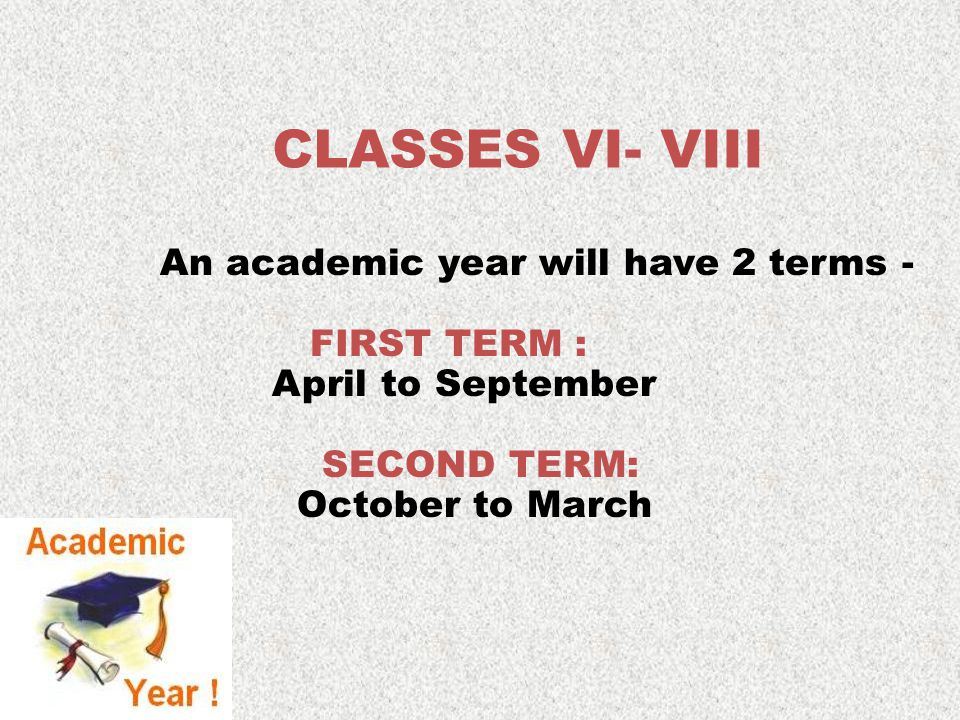 CLASSES VI- VIII

An academic year will have 2 terms -

FIRST TERM :
April to September

SECOND TERM:
October to March

Academic
Year !